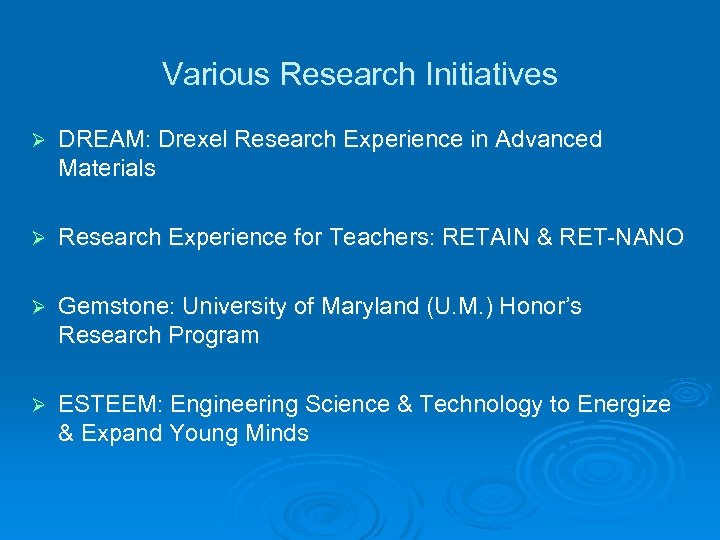 Various Research Initiatives

➢ DREAM: Drexel Research Experience in Advanced Materials

➢ Research Experience for Teachers: RETAIN & RET-NANO

➢ Gemstone: University of Maryland (U.M.) Honor's Research Program

➢ ESTEEM: Engineering Science & Technology to Energize & Expand Young Minds